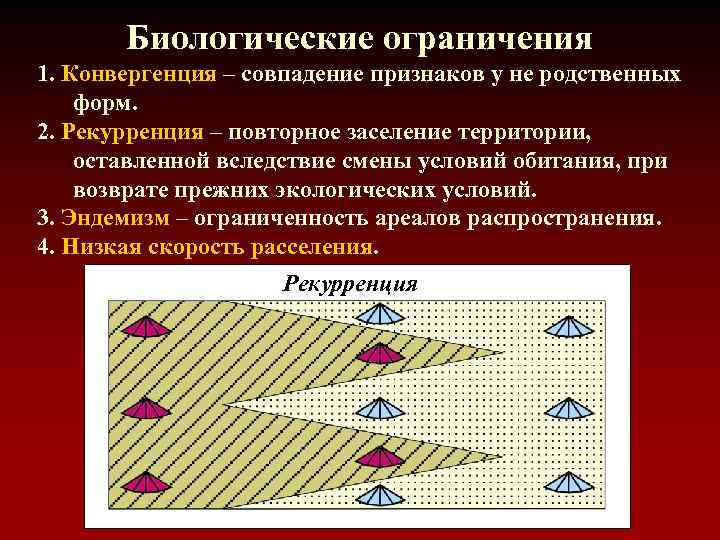 Биологические ограничения

1. Конвергенция – совпадение признаков у не родственных форм.

2. Рекурренция – повторное заселение территории, оставленной вследствие смены условий обитания, при возврате прежних экологических условий.

3. Эндемизм – ограниченность ареалов распространения.

4. Низкая скорость расселения.

Рекурренция